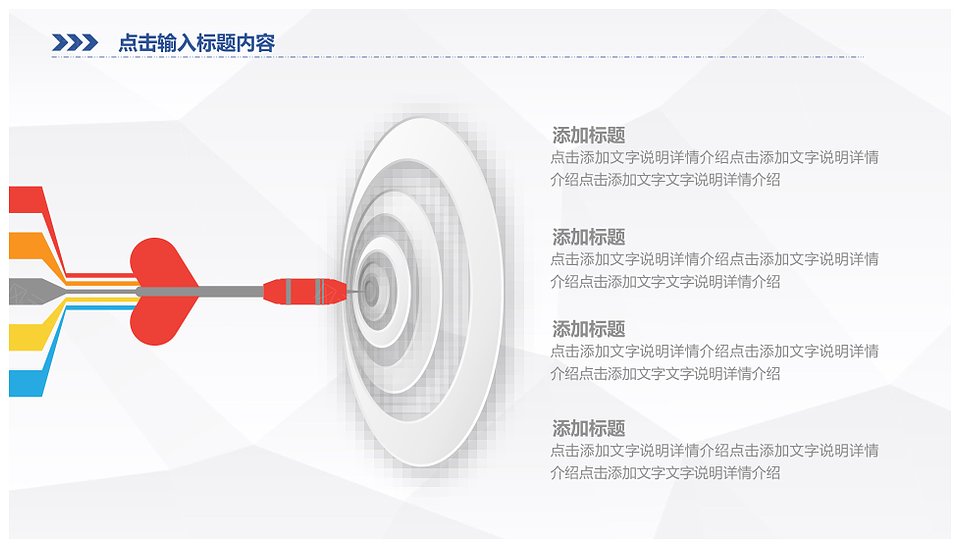 点击输入标题内容

添加标题
点击添加文字说明详情介绍点击添加文字说明详情介绍点击添加文字文字说明详情介绍

添加标题
点击添加文字说明详情介绍点击添加文字说明详情介绍点击添加文字文字说明详情介绍

添加标题
点击添加文字说明详情介绍点击添加文字说明详情介绍点击添加文字文字说明详情介绍

添加标题
点击添加文字说明详情介绍点击添加文字说明详情介绍点击添加文字文字说明详情介绍